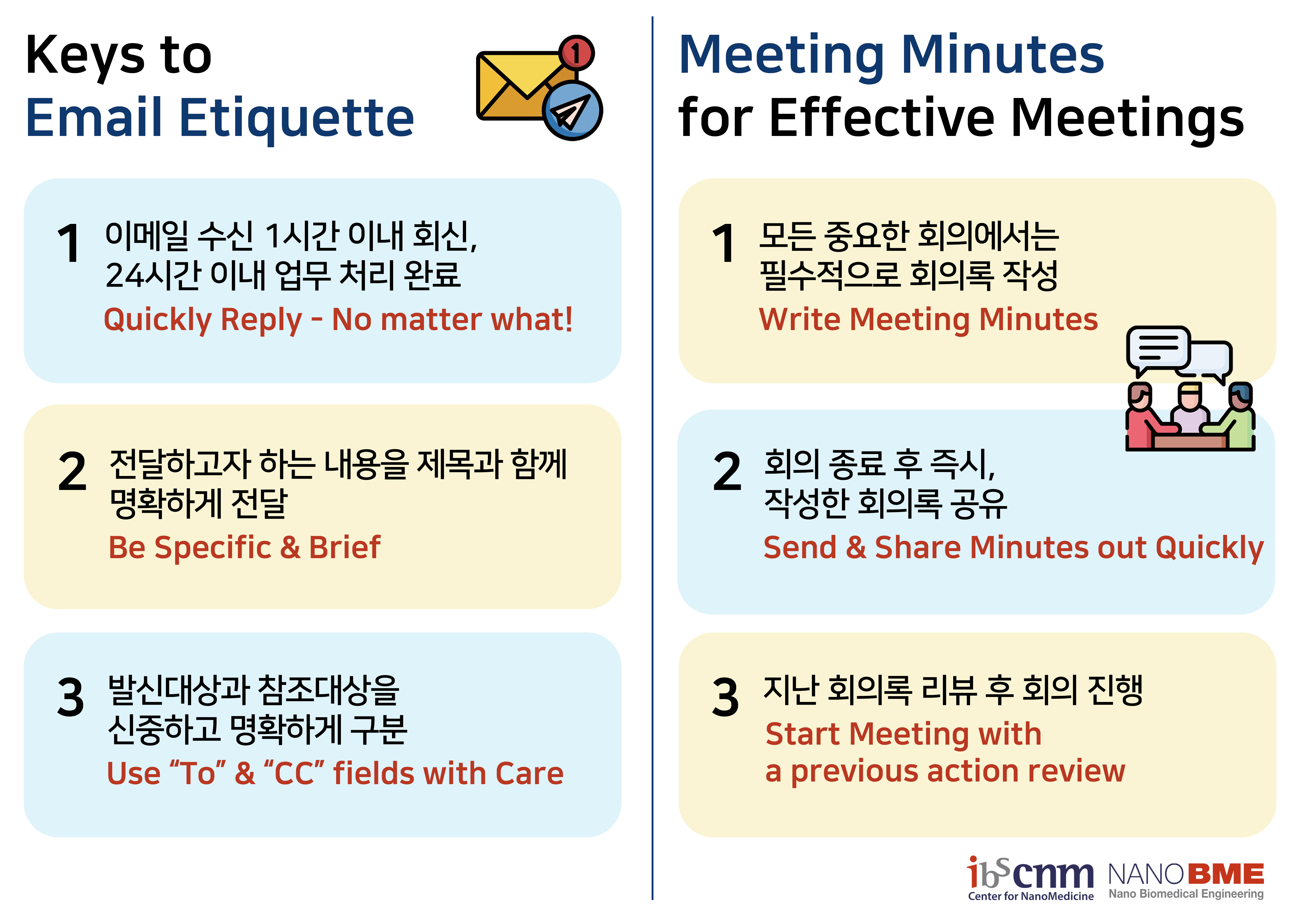 Keys to
Email Etiquette

1

1 이메일 수신 1시간 이내 회신, 24시간 이내 업무 처리 완료
Quickly Reply - No matter what!

2 전달하고자 하는 내용을 제목과 함께 명확하게 전달
Be Specific & Brief

3 발신대상과 참조대상을 신중하고 명확하게 구분
Use “To” & “CC” fields with Care

Meeting Minutes
for Effective Meetings

1 모든 중요한 회의에서는 필수적으로 회의록 작성
Write Meeting Minutes

2 회의 종료 후 즉시, 작성한 회의록 공유
Send & Share Minutes out Quickly

3 지난 회의록 리뷰 후 회의 진행
Start Meeting with a previous action review

ibs cnm
Center for NanoMedicine
NANOBME
Nano Biomedical Engineering